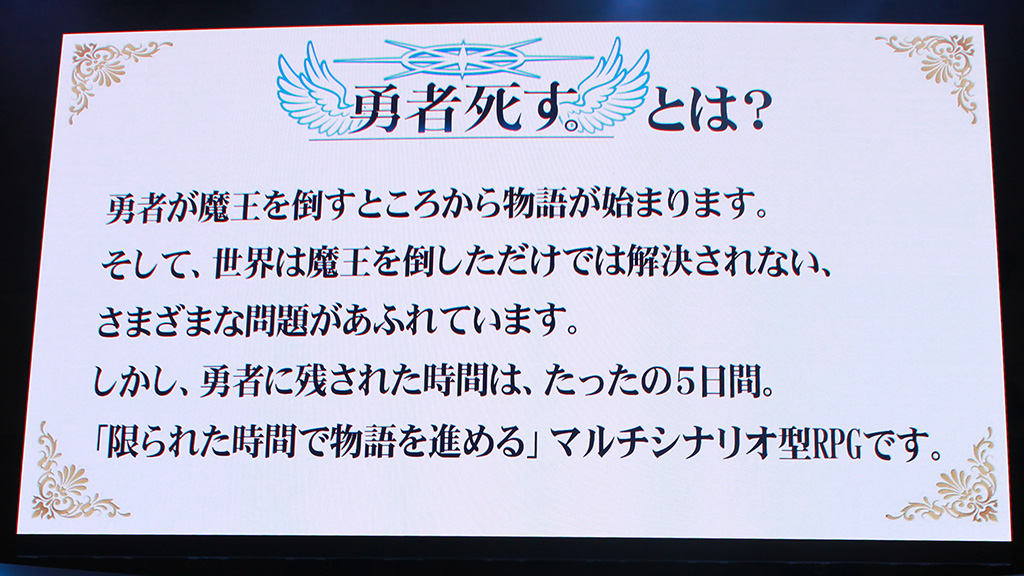 勇者死す。とは？

勇者が魔王を倒すところから物語が始まります。
そして、世界は魔王を倒しただけでは解決されない、
さまざまな問題があふれています。
しかし、勇者に残された時間は、たったの5日間。
「限られた時間で物語を進める」マルチシナリオ型RPGです。